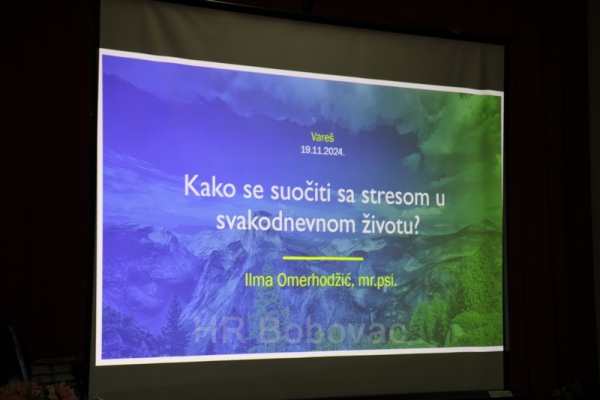 Vareš
19.11.2024.

Kako se suočiti sa stresom u svakodnevnom životu?

Ilma Omerhodžić, mr.psi.

HR Bobovac